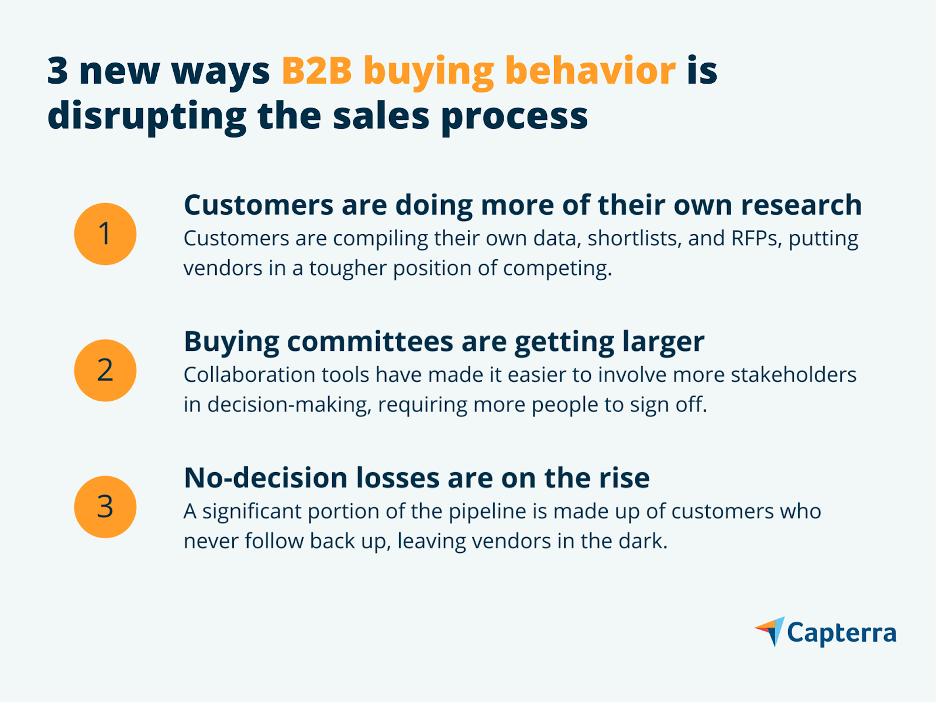 3 new ways B2B buying behavior is disrupting the sales process

1

Customers are doing more of their own research

Customers are compiling their own data, shortlists, and RFPs, putting vendors in a tougher position of competing.

2

Buying committees are getting larger

Collaboration tools have made it easier to involve more stakeholders in decision-making, requiring more people to sign off.

3

No-decision losses are on the rise

A significant portion of the pipeline is made up of customers who never follow back up, leaving vendors in the dark.

Capterra